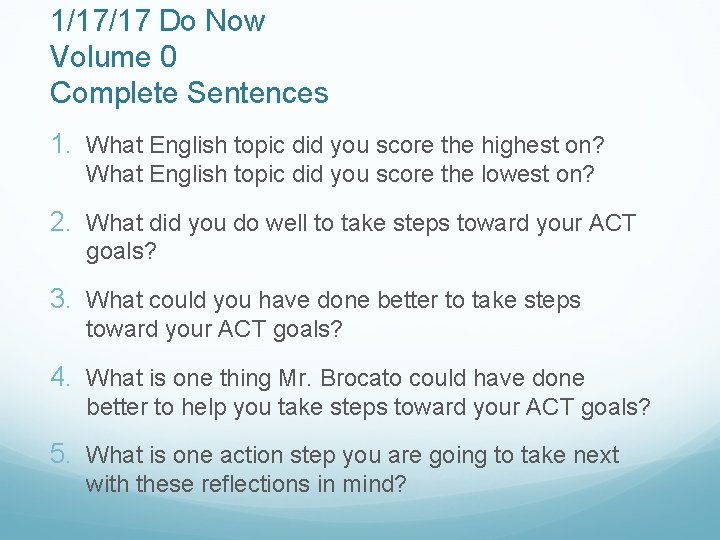 1/17/17 Do Now
Volume 0
Complete Sentences

1. What English topic did you score the highest on? What English topic did you score the lowest on?

2. What did you do well to take steps toward your ACT goals?

3. What could you have done better to take steps toward your ACT goals?

4. What is one thing Mr. Brocato could have done better to help you take steps toward your ACT goals?

5. What is one action step you are going to take next with these reflections in mind?